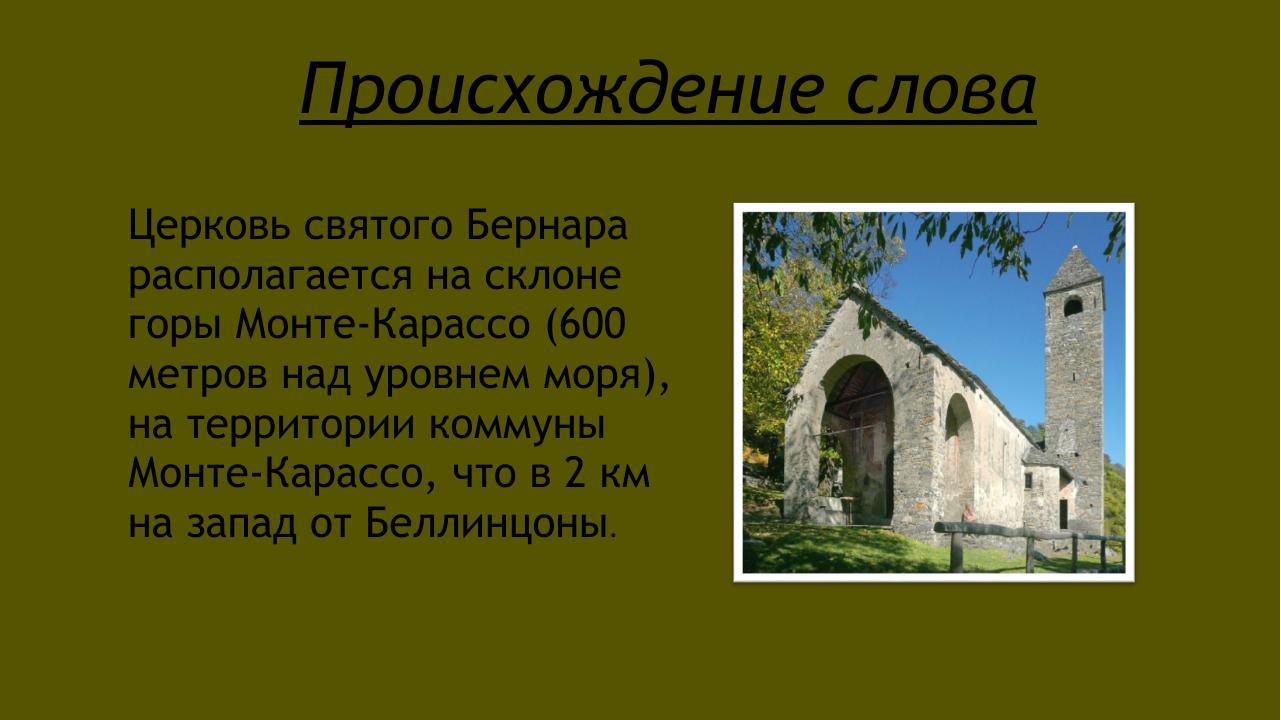 Происхождение слова

Церковь святого Бернара располагается на склоне горы Монте-Карассо (600 метров над уровнем моря), на территории коммуны Монте-Карассо, что в 2 км на запад от Беллинцоны.